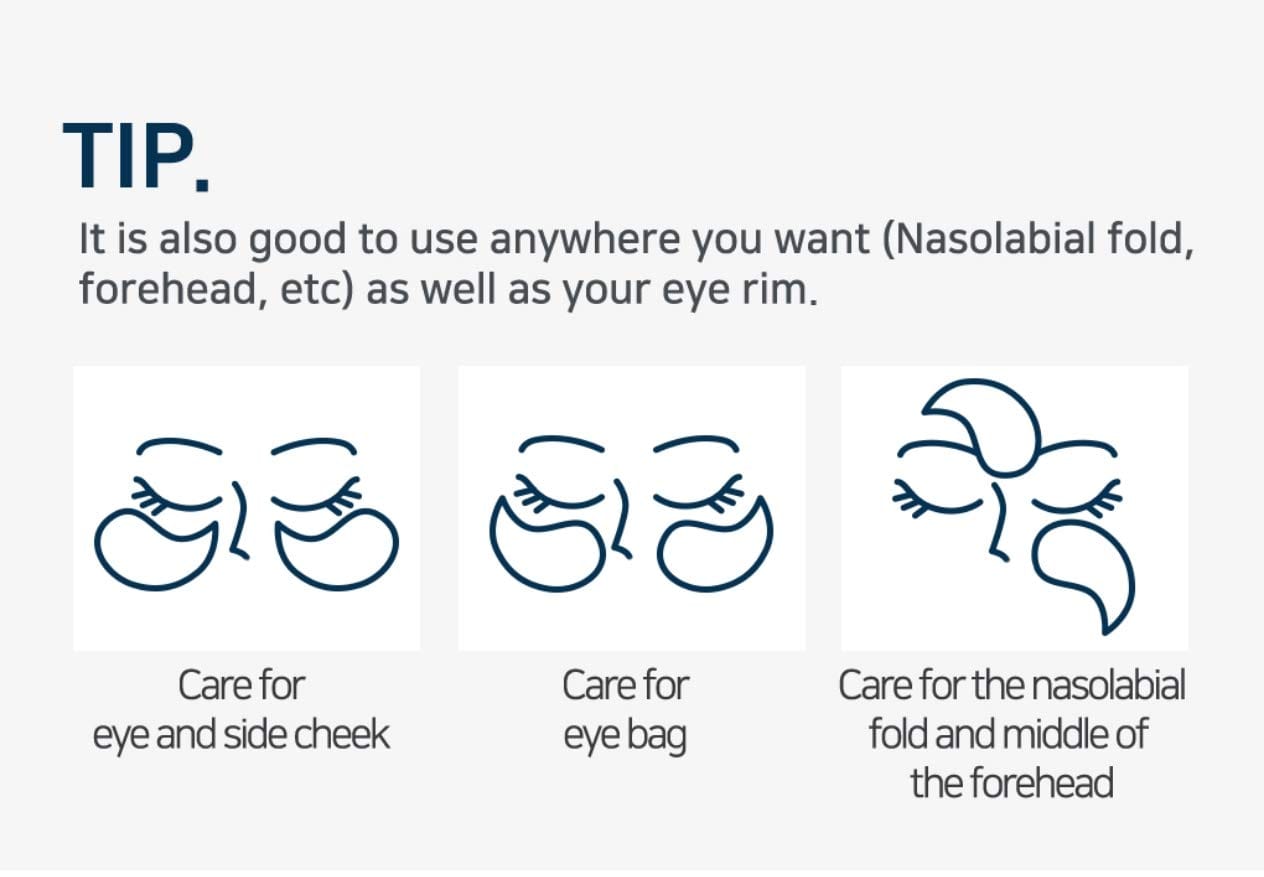 TIP.

It is also good to use anywhere you want (Nasolabial fold, forehead, etc) as well as your eye rim.

Care for eye and side cheek

Care for eye bag

Care for the nasolabial fold and middle of the forehead